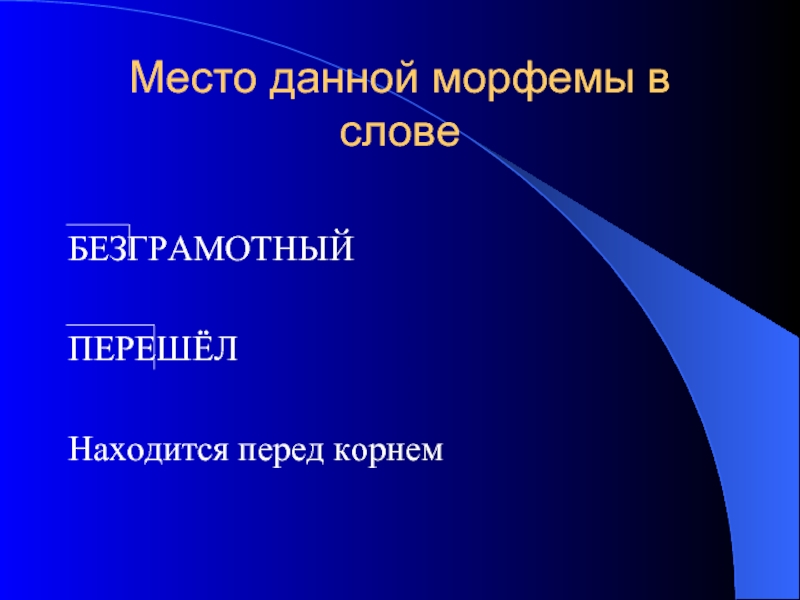 Место данной морфемы в слове

БЕЗГРАМОТНЫЙ

ПЕРЕШЁЛ

Находится перед корнем